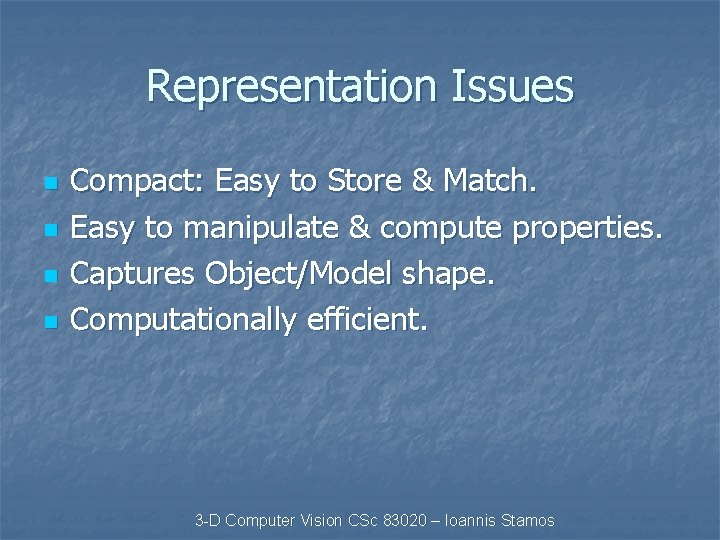 Representation Issues

- Compact: Easy to Store & Match.
- Easy to manipulate & compute properties.
- Captures Object/Model shape.
- Computationally efficient.

3-D Computer Vision CSc 83020 – Ioannis Stamos